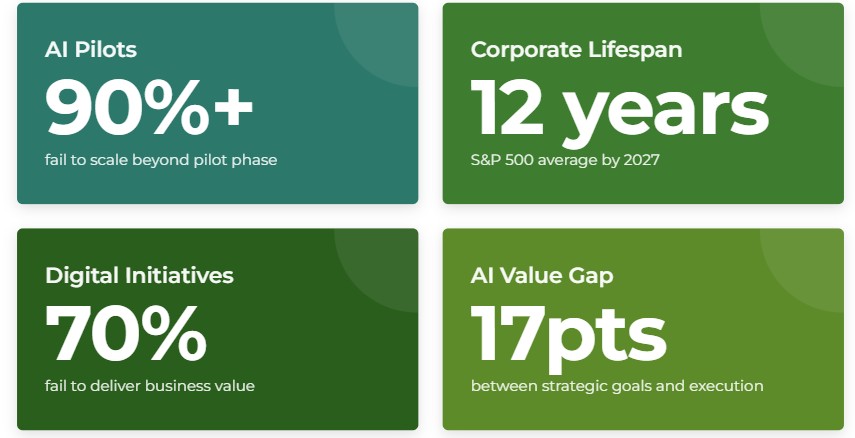 AI Pilots
90%+
fail to scale beyond pilot phase

Corporate Lifespan
12 years
S&P 500 average by 2027

Digital Initiatives
70%
fail to deliver business value

AI Value Gap
17pts
between strategic goals and execution